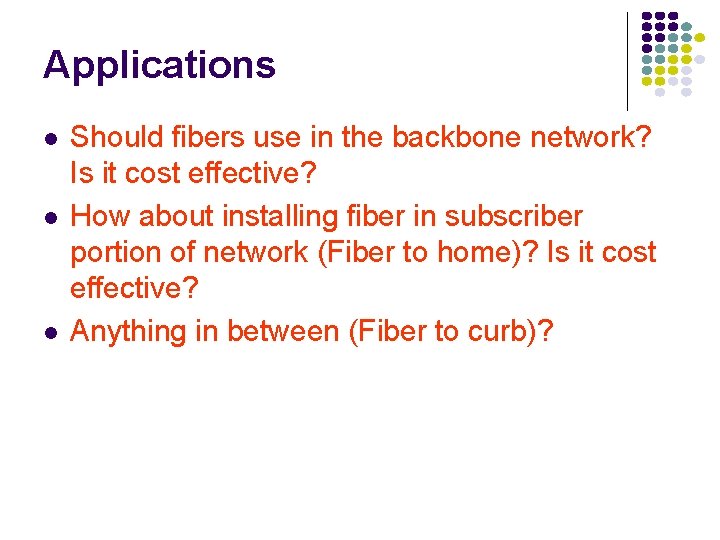 Applications

- Should fibers use in the backbone network? Is it cost effective?
- How about installing fiber in subscriber portion of network (Fiber to home)? Is it cost effective?
- Anything in between (Fiber to curb)?